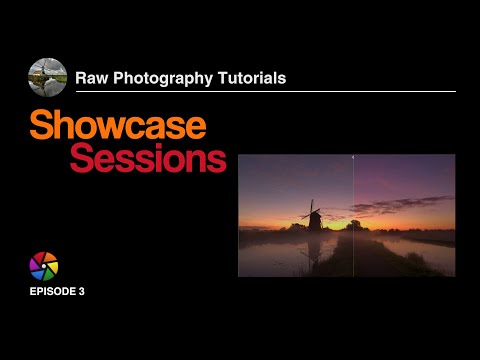 Raw Photography Tutorials

Showcase
Sessions

EPISODE 3